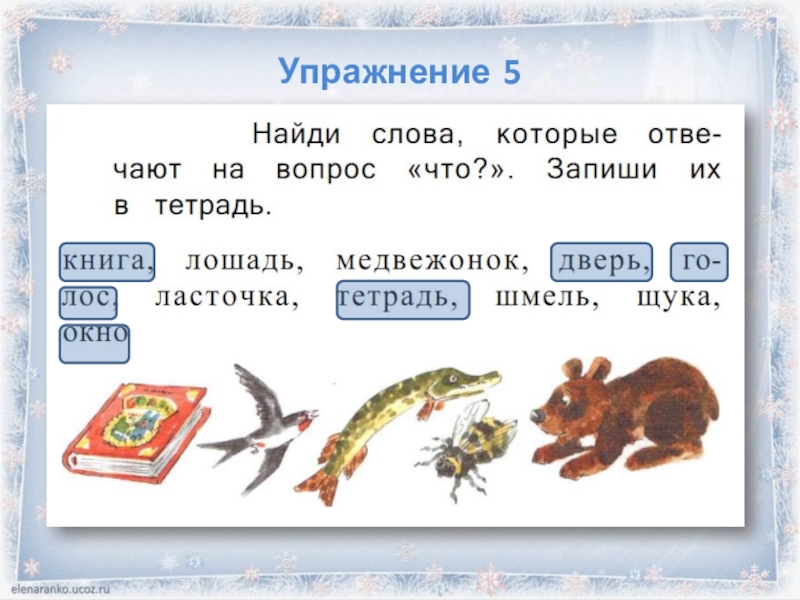 Упражнение 5

Найди слова, которые отвечают на вопрос «что?». Запиши их в тетрадь.

книга, лошадь, медвежонок, дверь, голос, ласточка, тетрадь, шмель, щука, окно

elenaranko.ucoz.ru